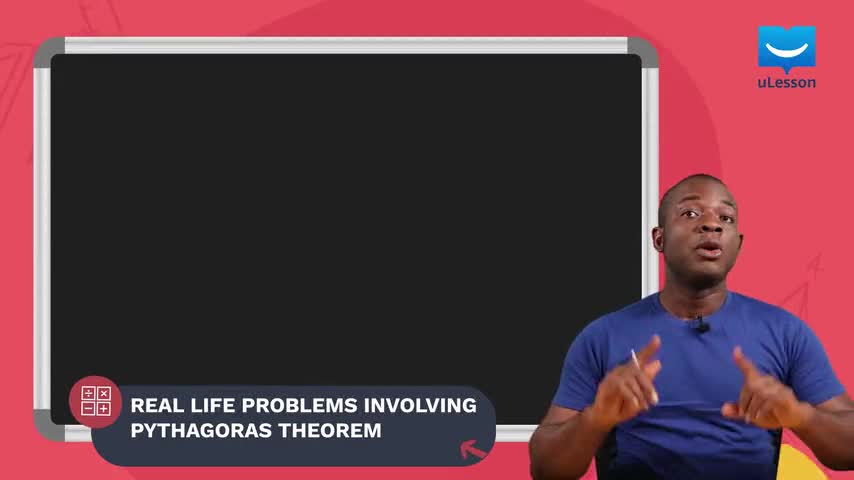 uLesson

REAL LIFE PROBLEMS INVOLVING PYTHAGORAS THEOREM